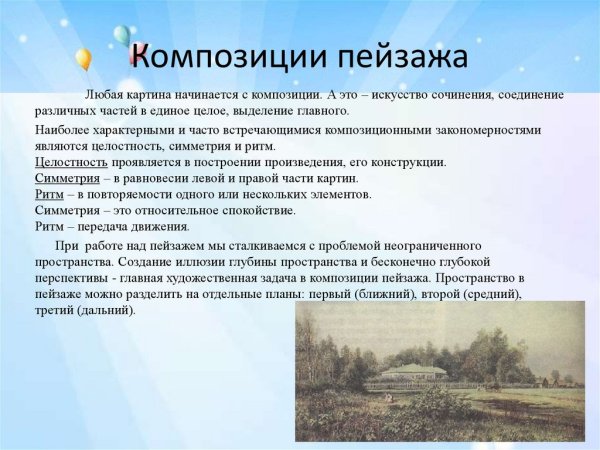 Композиции пейзажа

Любая картина начинается с композиции. А это – искусство сочинения, соединение различных частей в единое целое, выделение главного.

Наиболее характерными и часто встречающимися композиционными закономерностями являются целостность, симметрия и ритм.
Целостность проявляется в построении произведения, его конструкции.
Симметрия – в равновесии левой и правой части картин.
Ритм – в повторяемости одного или нескольких элементов.
Симметрия – это относительное спокойствие.
Ритм – передача движения.

При работе над пейзажем мы сталкиваемся с проблемой неограниченного пространства. Создание иллюзии глубины пространства и бесконечно глубокой перспективы - главная художественная задача в композиции пейзажа. Пространство в пейзаже можно разделить на отдельные планы: первый (ближний), второй (средний), третий (дальний).